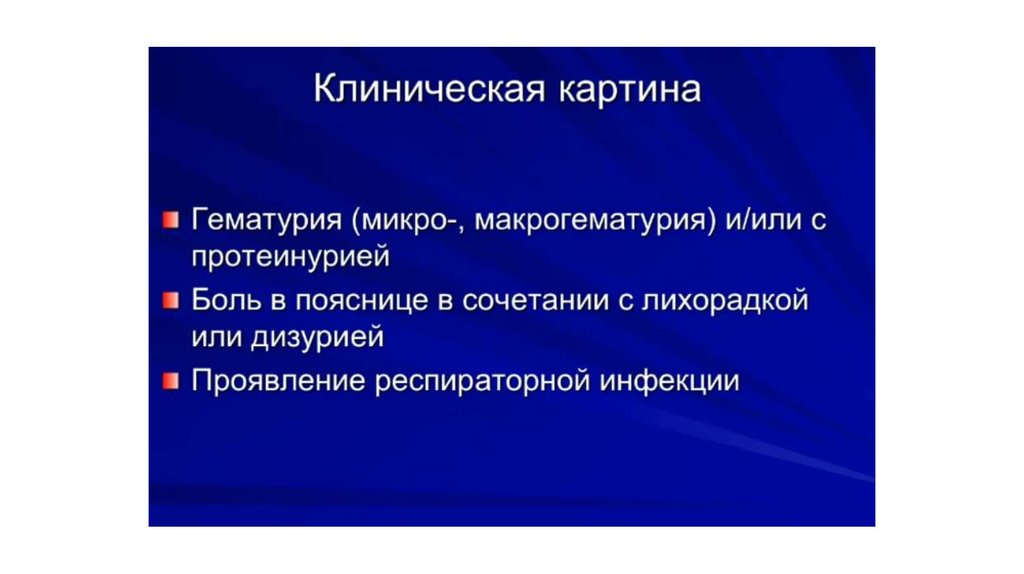 Клиническая картина

Гематурия (микро-, макрогематурия) и/или с протеинурией

Боль в пояснице в сочетании с лихорадкой или дизурией

Проявление респираторной инфекции